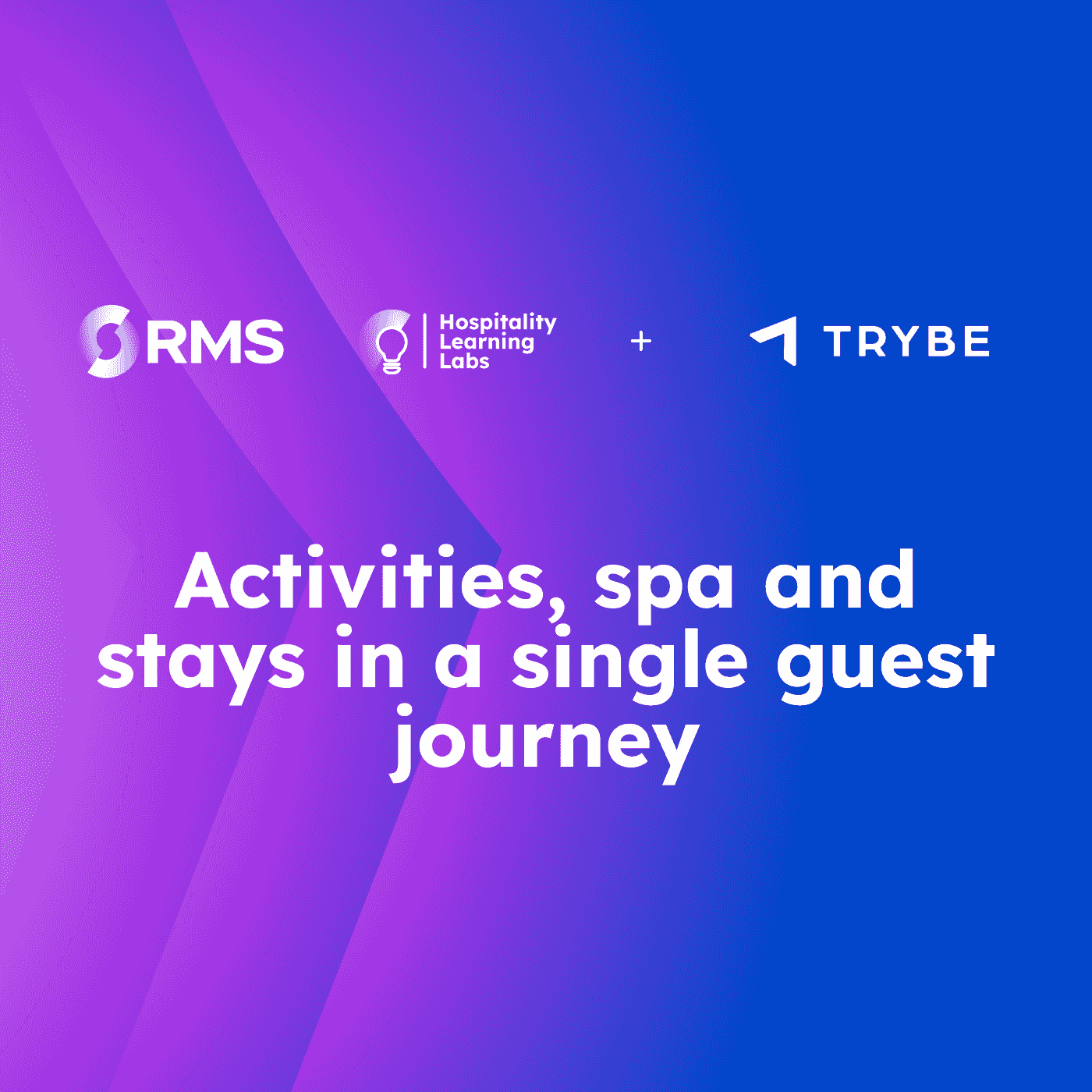 RMS

Hospitality Learning Labs

+

TRYBE

Activities, spa and stays in a single guest journey